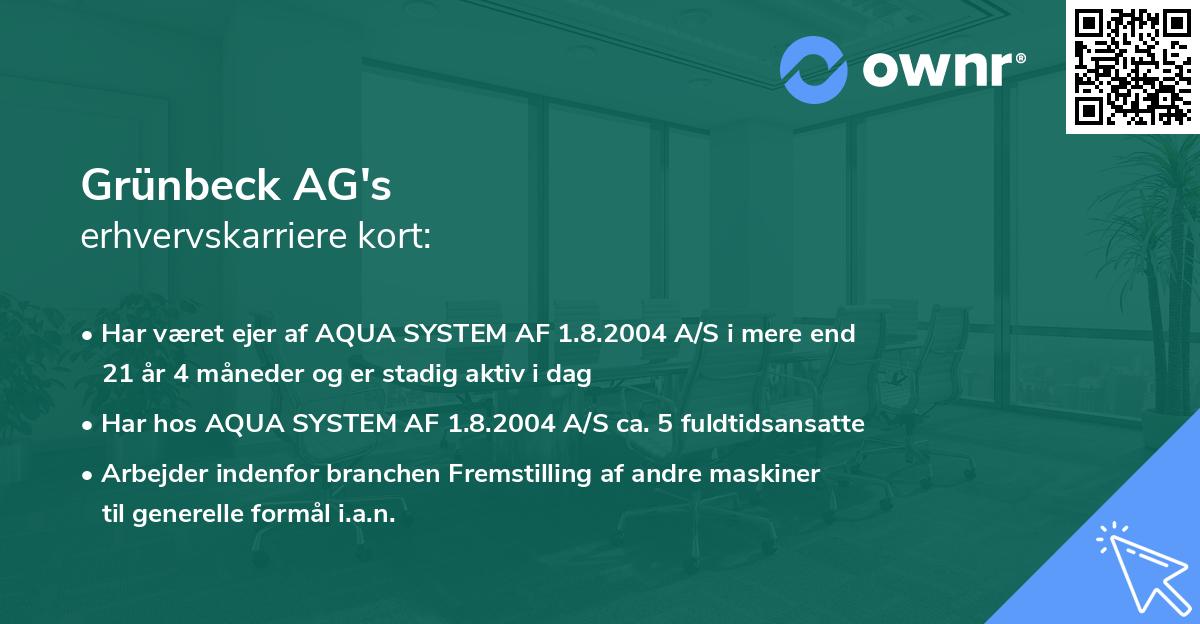 ownr®

Grünbeck AG's
erhvervskarriere kort:

• Har været ejer af AQUA SYSTEM AF 1.8.2004 A/S i mere end 21 år 4 måneder og er stadig aktiv i dag

• Har hos AQUA SYSTEM AF 1.8.2004 A/S ca. 5 fuldtidsansatte

• Arbejder indenfor branchen Fremstilling af andre maskiner til generelle formål i.a.n.